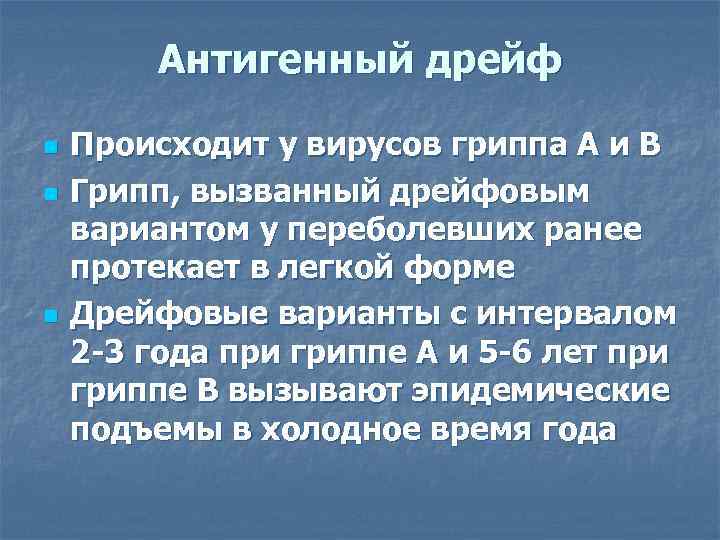 Антигенный дрейф

- Происходит у вирусов гриппа А и В
- Грипп, вызванный дрейфовым вариантом у переболевших ранее протекает в легкой форме
- Дрейфовые варианты с интервалом 2-3 года при гриппе А и 5-6 лет при гриппе В вызывают эпидемические подъемы в холодное время года